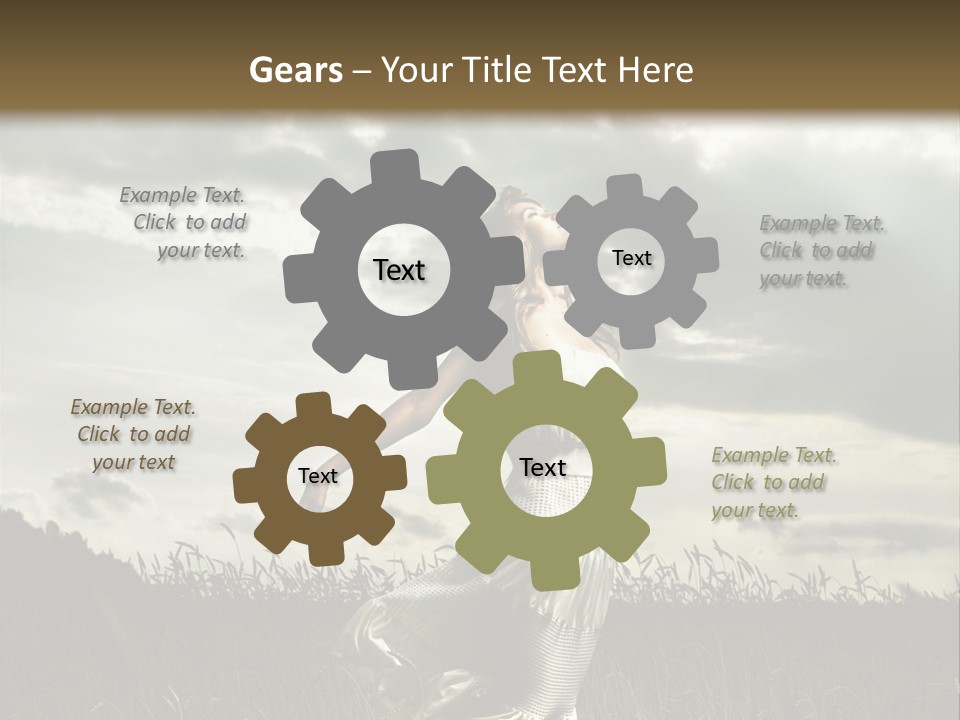 Gears – Your Title Text Here

Example Text. Click to add your text.

Text

Text

Example Text. Click to add your text.

Example Text. Click to add your text

Text

Text

Example Text. Click to add your text.